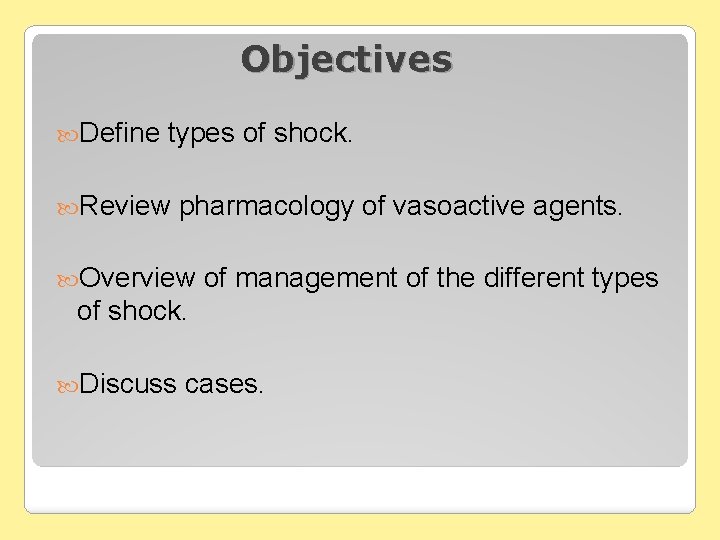 Objectives

Define types of shock.

Review pharmacology of vasoactive agents.

Overview of management of the different types of shock.

Discuss cases.